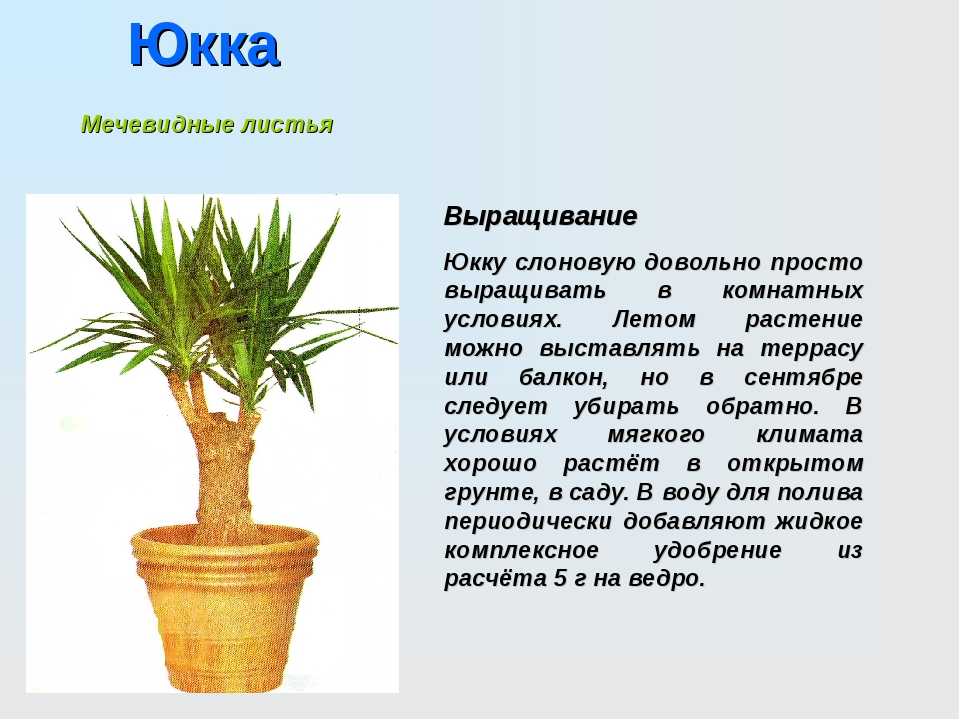 Юкка

Мечевидные листья

Выращивание

Юкку слоновую довольно просто выращивать в комнатных условиях. Летом растение можно выставлять на террасу или балкон, но в сентябре следует убирать обратно. В условиях мягкого климата хорошо растёт в открытом грунте, в саду. В воду для полива периодически добавляют жидкое комплексное удобрение из расчёта 5 г на ведро.